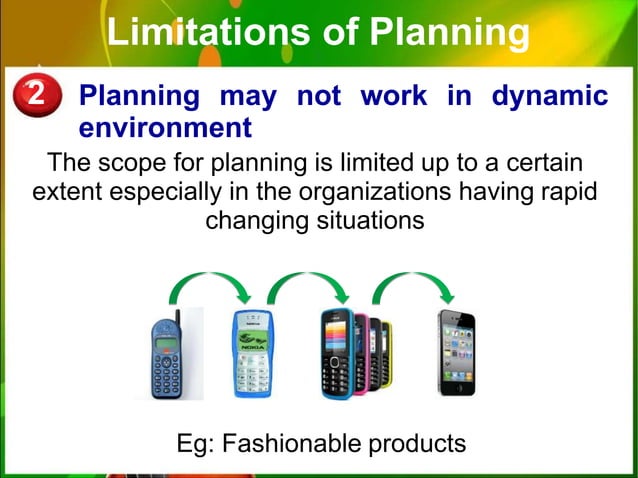 Limitations of Planning

2 Planning may not work in dynamic environment

The scope for planning is limited up to a certain extent especially in the organizations having rapid changing situations

NOKIA

Eg: Fashionable products